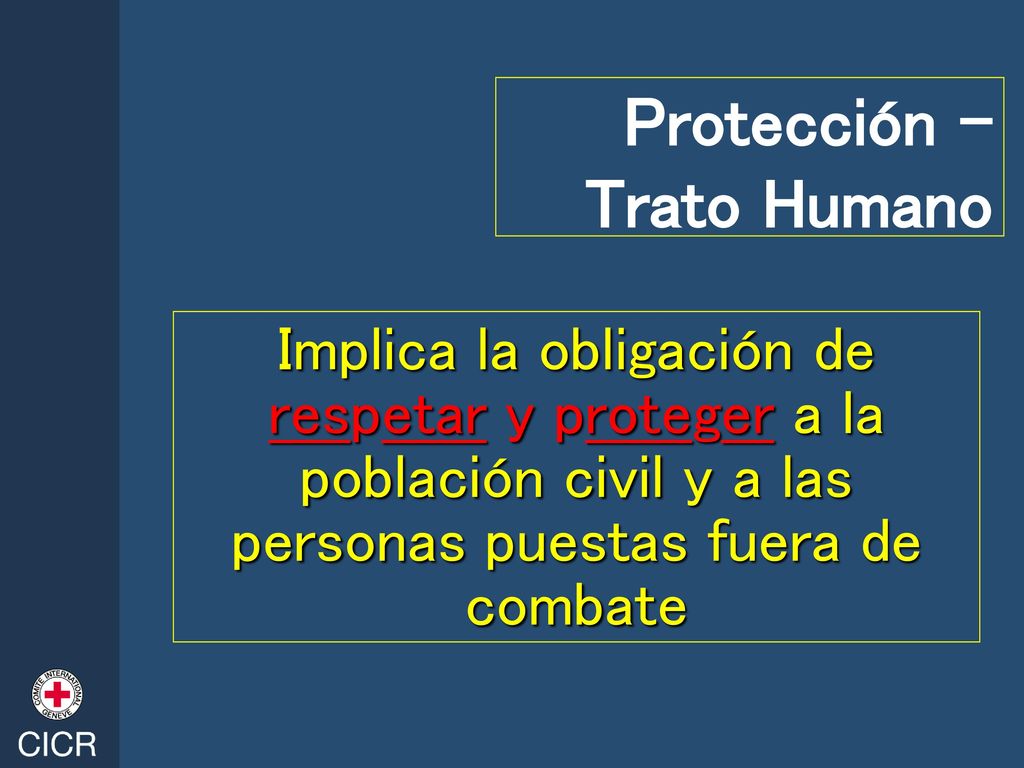 Protección – Trato Humano

Implica la obligación de respetar y proteger a la población civil y a las personas puestas fuera de combate

COMITE INTERNATIONAL GENEVE

CICR